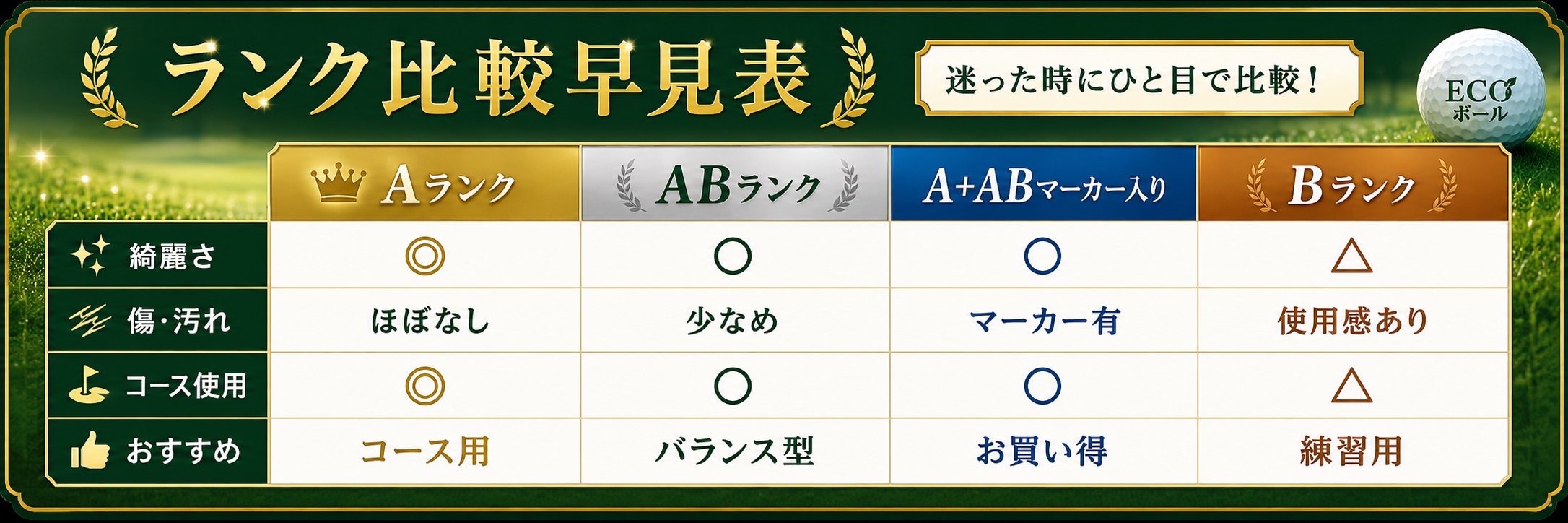 ランク比較早見表

迷った時にひと目で比較！

ECO
ボール

| | Aランク | ABランク | A+ABマーカー入り | Bランク |
|---|---|---|---|---|
| 綺麗さ | ◎ | ○ | ○ | △ |
| 傷・汚れ | ほぼなし | 少なめ | マーカー有 | 使用感あり |
| コース使用 | ◎ | ○ | ○ | △ |
| おすすめ | コース用 | バランス型 | お買い得 | 練習用 |